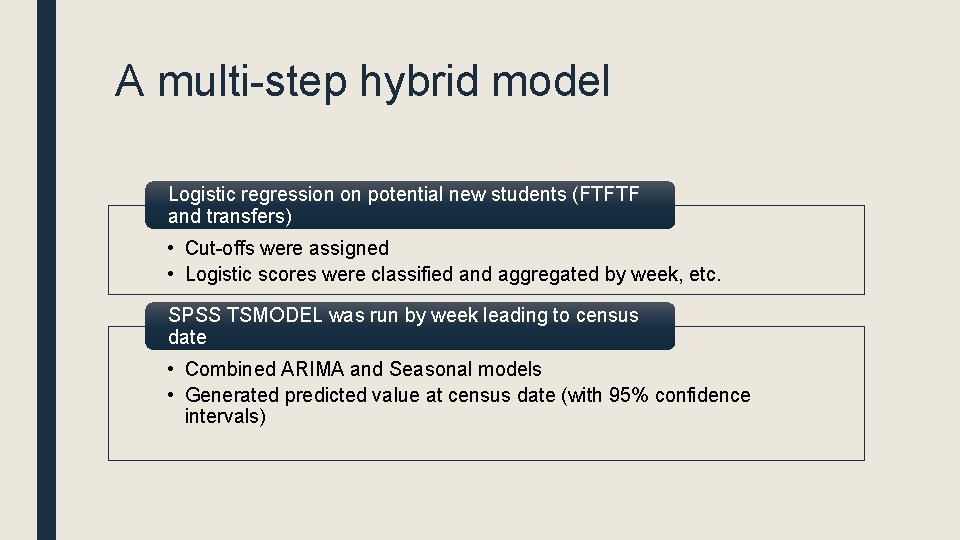 A multi-step hybrid model

Logistic regression on potential new students (FTFTF and transfers)

• Cut-offs were assigned
• Logistic scores were classified and aggregated by week, etc.

SPSS TSMODEL was run by week leading to census date

• Combined ARIMA and Seasonal models
• Generated predicted value at census date (with 95% confidence intervals)